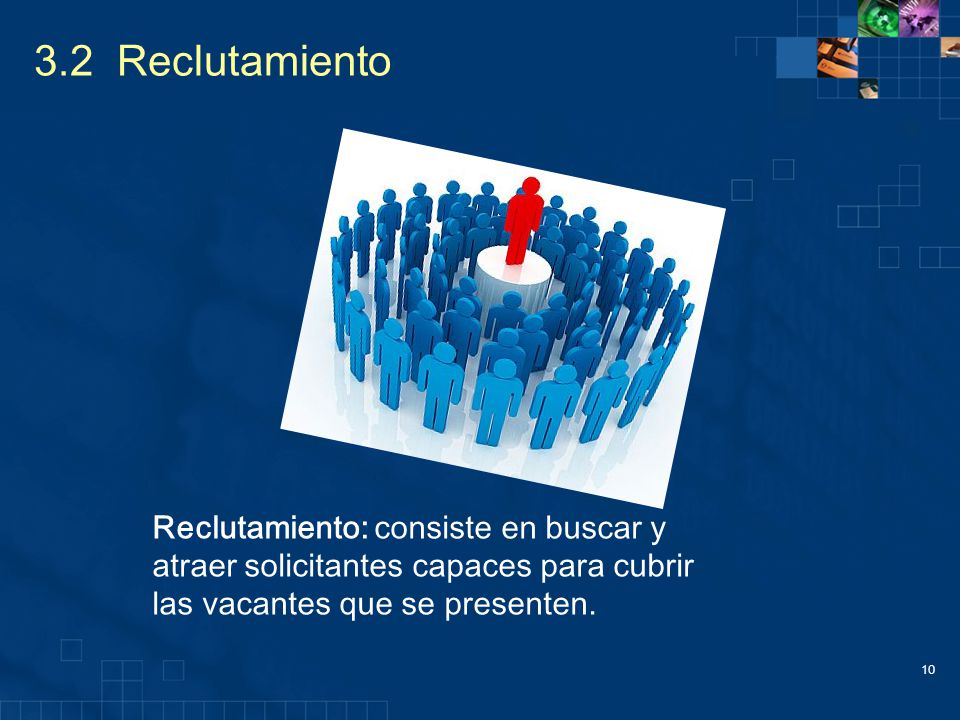 3.2 Reclutamiento

Reclutamiento: consiste en buscar y atraer solicitantes capaces para cubrir las vacantes que se presenten.

10